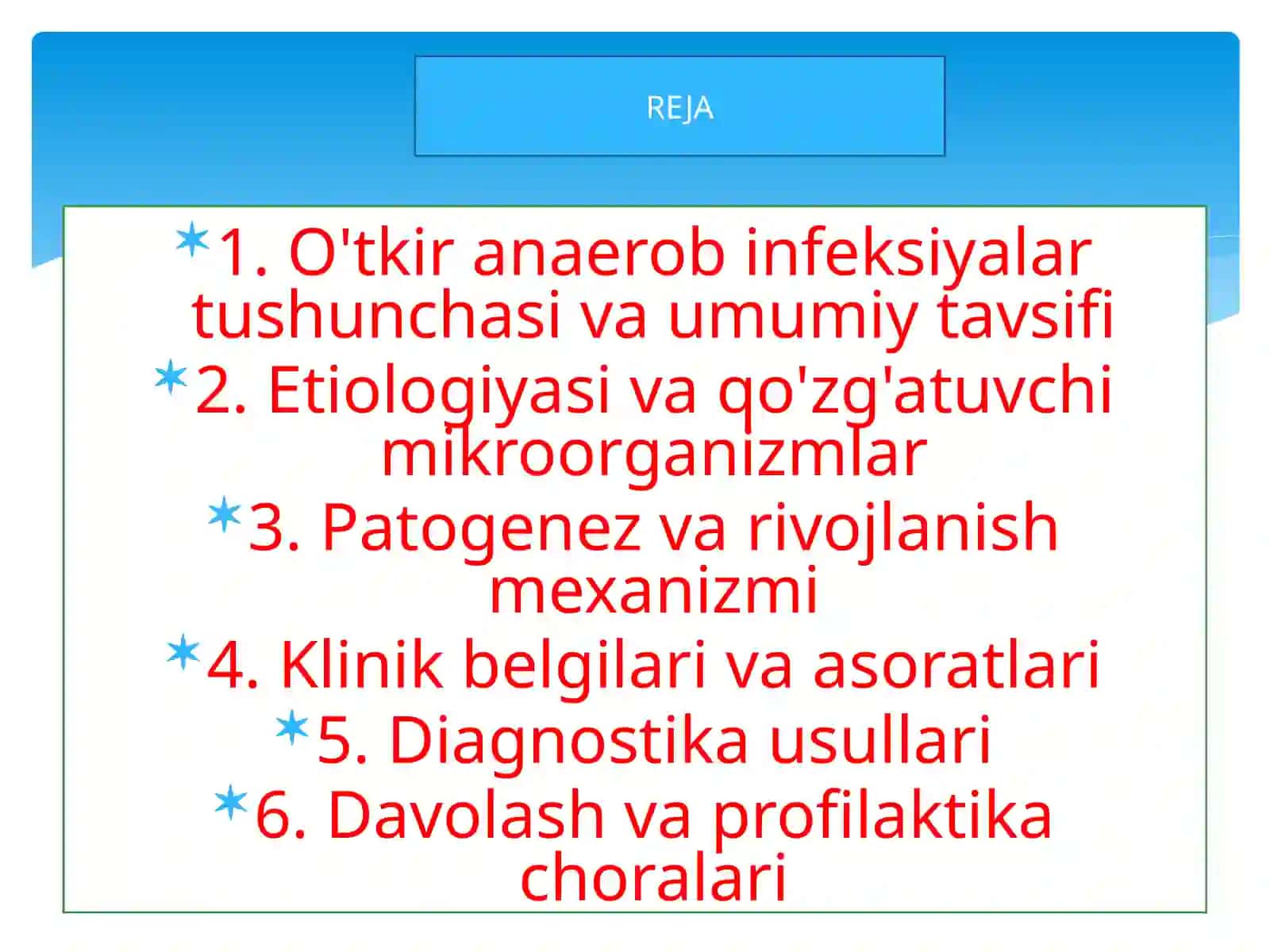 REJA

1. O'tkir anaerob infeksiyalar tushunchasi va umumiy tavsifi

2. Etiologiyasi va qo'zg'atuvchi mikroorganizmlar

3. Patogenez va rivojlanish mexanizmi

4. Klinik belgilari va asoratlari

5. Diagnostika usullari

6. Davolash va profilaktika choralari